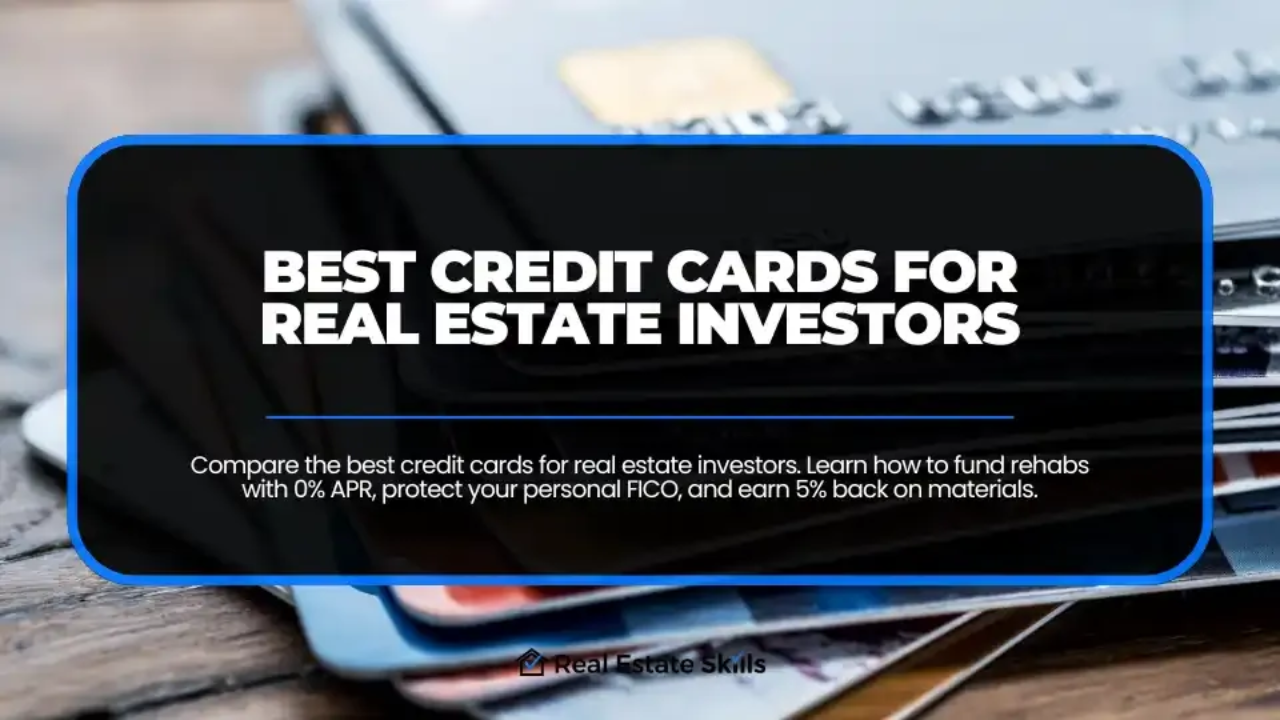 BEST CREDIT CARDS FOR REAL ESTATE INVESTORS

Compare the best credit cards for real estate investors. Learn how to fund rehabs with 0% APR, protect your personal FICO, and earn 5% back on materials.

Real Estate Skills